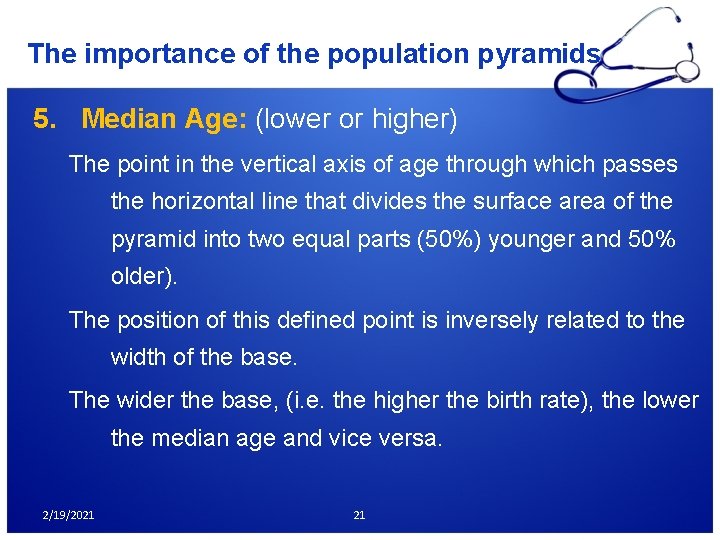 The importance of the population pyramids

5. Median Age: (lower or higher)

The point in the vertical axis of age through which passes the horizontal line that divides the surface area of the pyramid into two equal parts (50%) younger and 50% older).

The position of this defined point is inversely related to the width of the base.

The wider the base, (i.e. the higher the birth rate), the lower the median age and vice versa.

2/19/2021

21